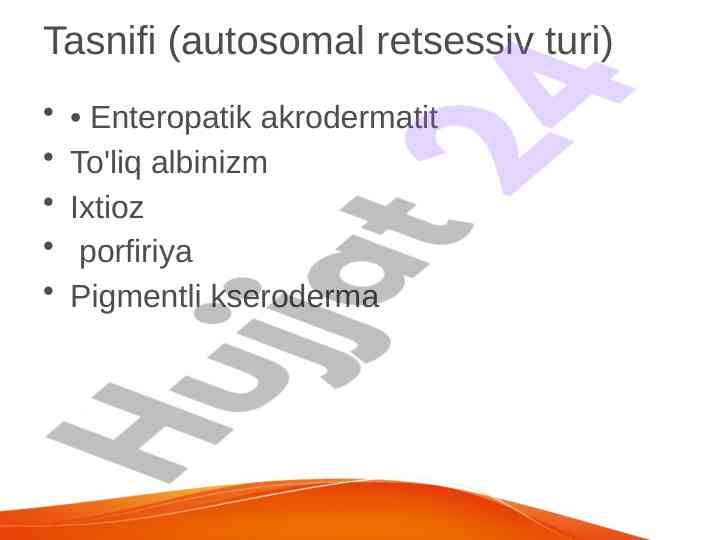 Tasnifi (autosomal retsessiv turi)

• • Enteropatik akrodermatit
• To'liq albinizm
• Ixtioz
• porfiriya
• Pigmentli kseroderma

Hujjat 24